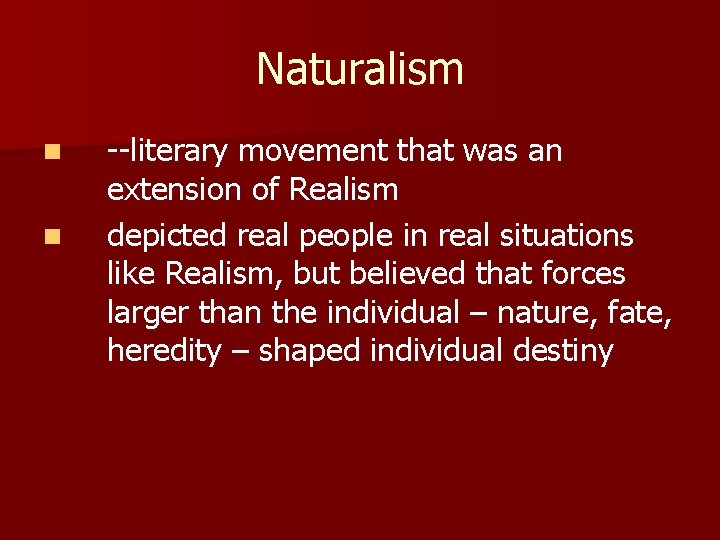 Naturalism

- --literary movement that was an extension of Realism
- depicted real people in real situations like Realism, but believed that forces larger than the individual – nature, fate, heredity – shaped individual destiny